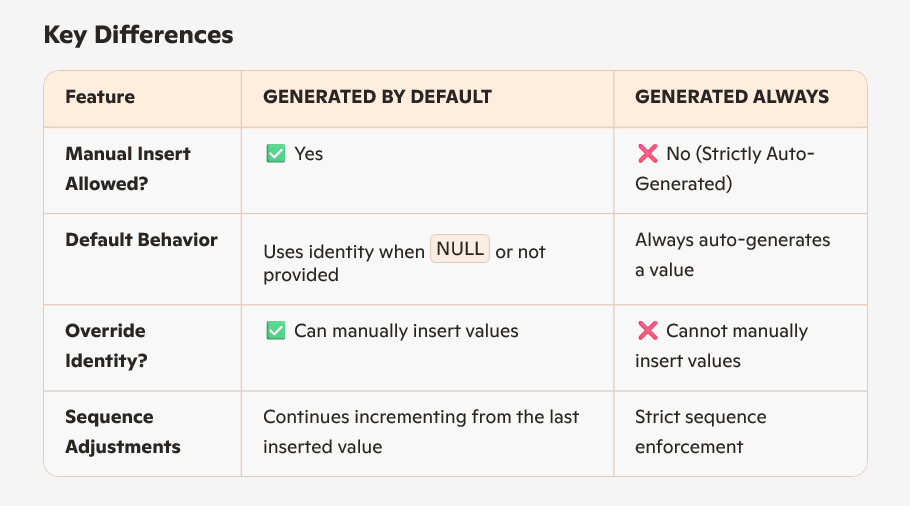 Key Differences

| Feature | GENERATED BY DEFAULT | GENERATED ALWAYS |
|---|---|---|
| Manual Insert Allowed? | ✅ Yes | ❌ No (Strictly Auto-Generated) |
| Default Behavior | Uses identity when NULL or not provided | Always auto-generates a value |
| Override Identity? | ✅ Can manually insert values | ❌ Cannot manually insert values |
| Sequence Adjustments | Continues incrementing from the last inserted value | Strict sequence enforcement |